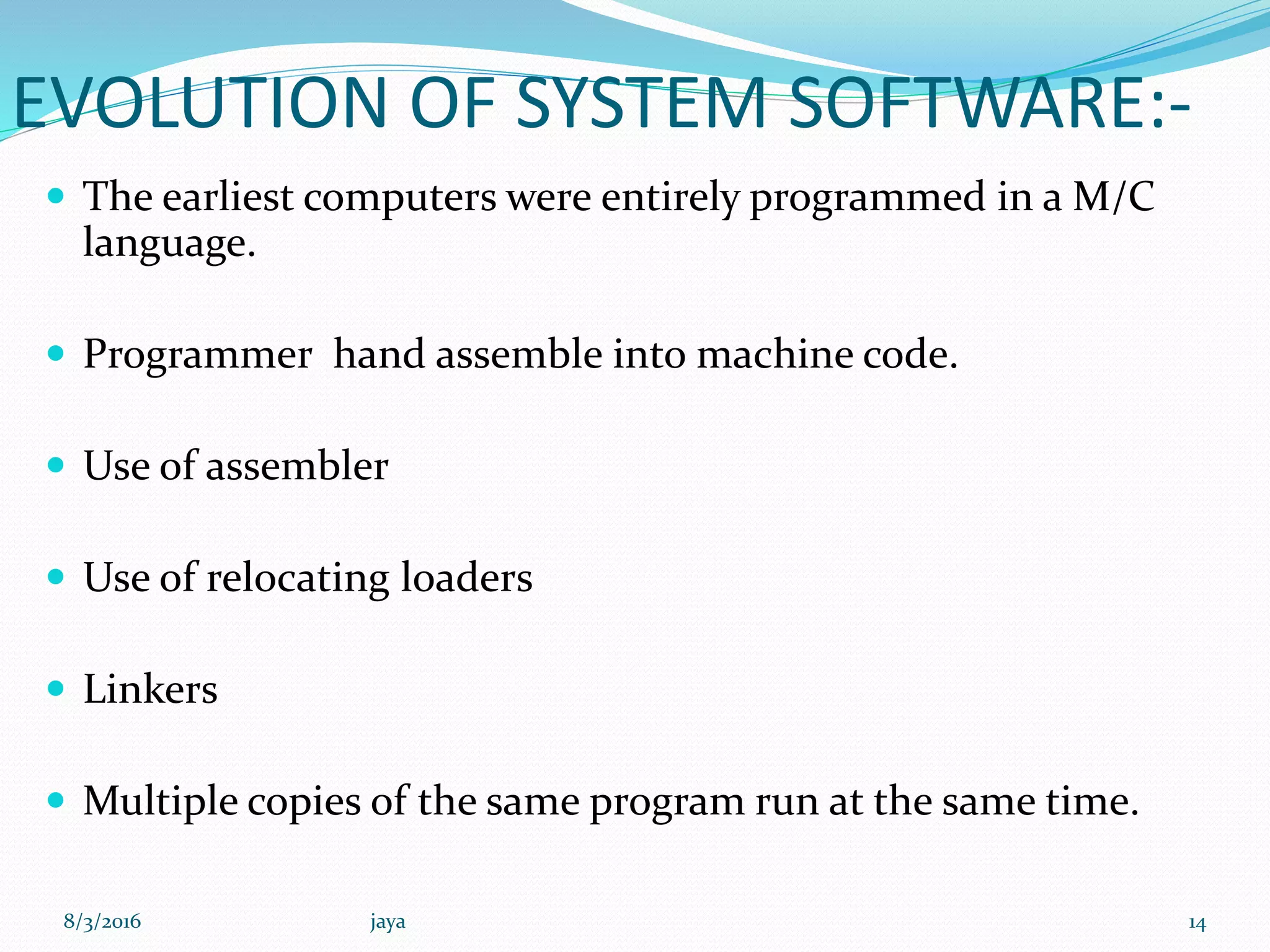 EVOLUTION OF SYSTEM SOFTWARE:-

- The earliest computers were entirely programmed in a M/C language.

- Programmer  hand assemble into machine code.

- Use of assembler

- Use of relocating loaders

- Linkers

- Multiple copies of the same program run at the same time.

8/3/2016 jaya 14